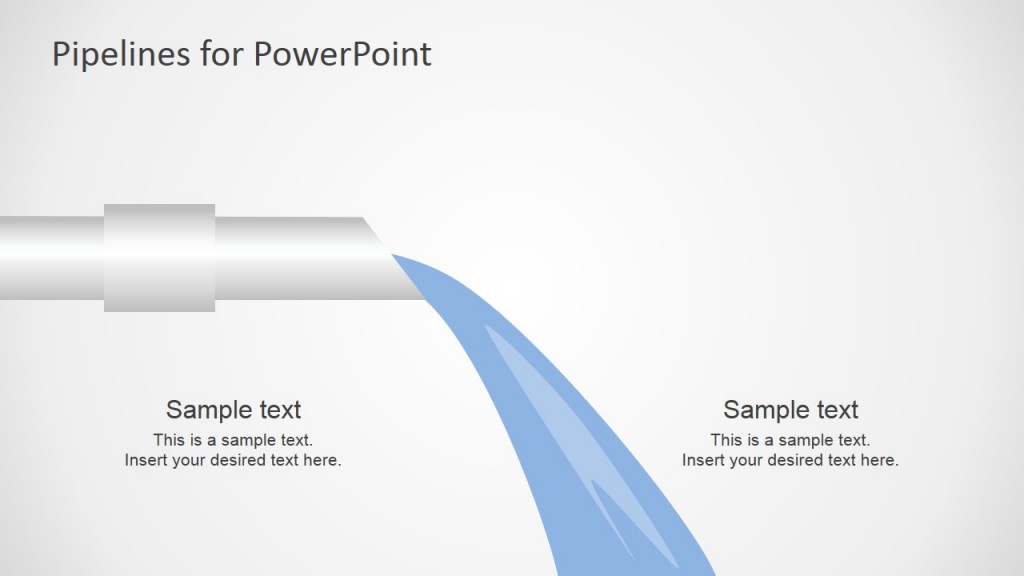 Pipelines for PowerPoint

Sample text
This is a sample text.
Insert your desired text here.

Sample text
This is a sample text.
Insert your desired text here.